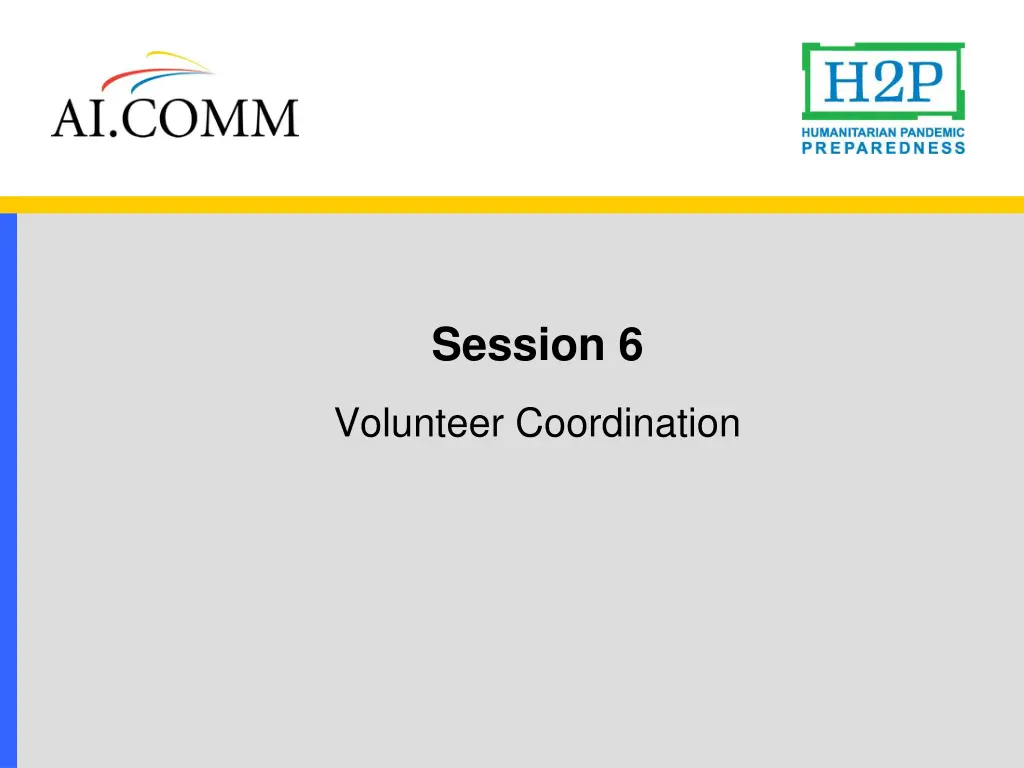 AI.COMM

H2P
HUMANITARIAN PANDEMIC
PREPAREDNESS

Session 6

Volunteer Coordination